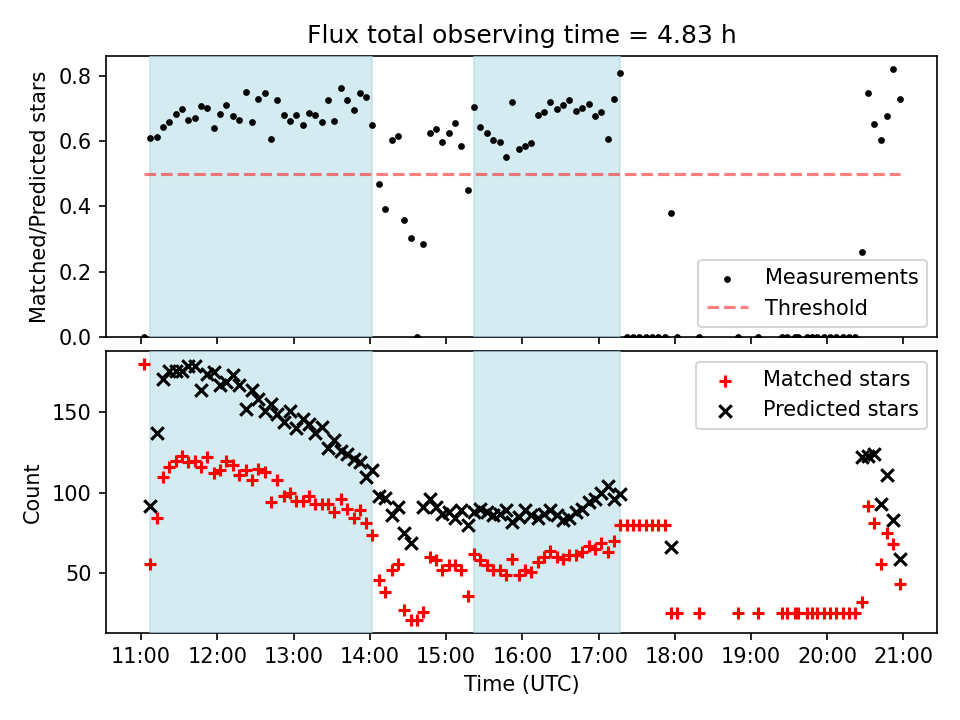 Flux total observing time = 4.83 h

Matched/Predicted stars

0.8
0.6
0.4
0.2
0.0

Measurements
Threshold

Count

150
100
50

Matched stars
Predicted stars

11:00 12:00 13:00 14:00 15:00 16:00 17:00 18:00 19:00 20:00 21:00

Time (UTC)